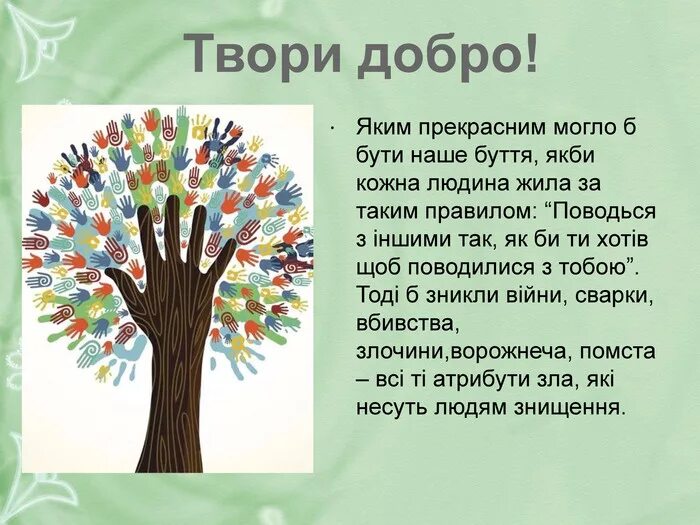 Твори добро!

· Яким прекрасним могло б бути наше буття, якби кожна людина жила за таким правилом: “Поводься з іншими так, як би ти хотів щоб поводилися з тобою”. Тоді б зникли війни, сварки, вбивства, злочини,ворожнеча, помста – всі ті атрибути зла, які несуть людям знищення.